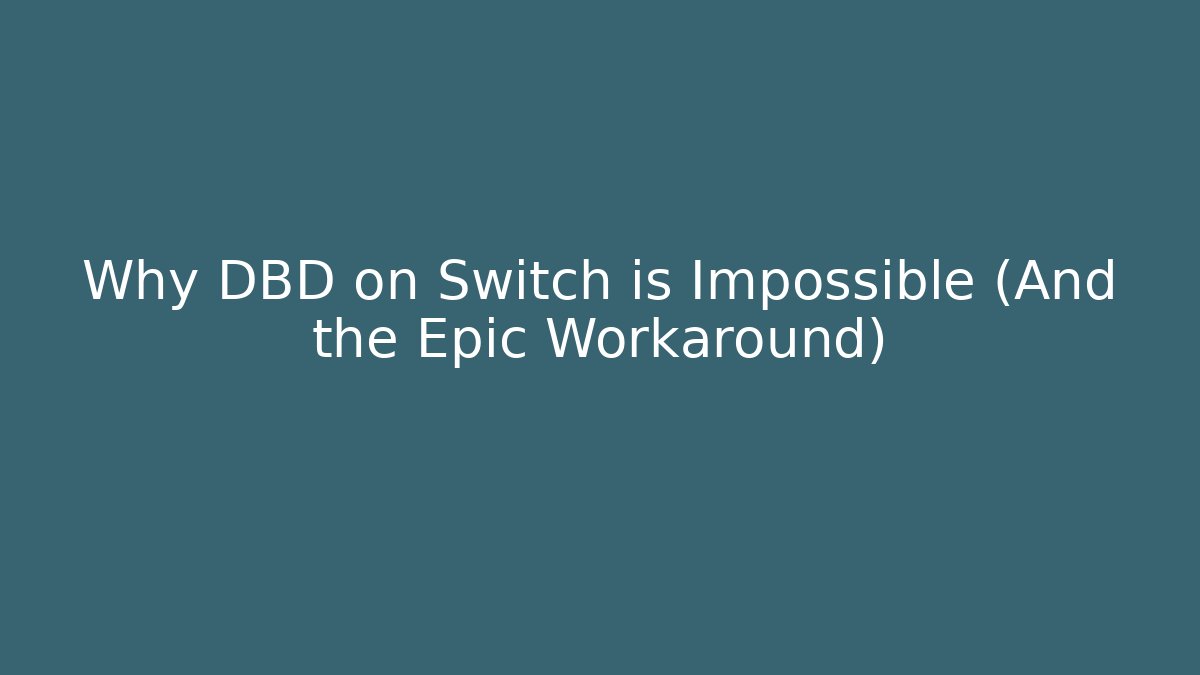 Why DBD on Switch is Impossible (And the Epic Workaround)